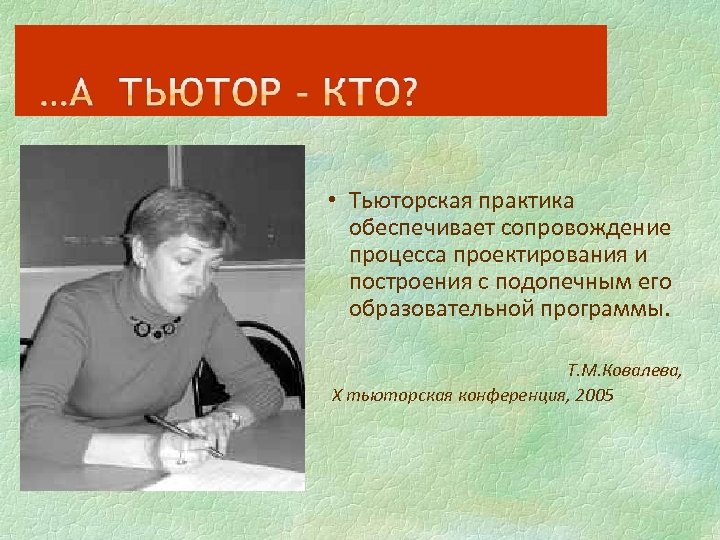 …А ТЬЮТОР - КТО?

• Тьюторская практика обеспечивает сопровождение процесса проектирования и построения с подопечным его образовательной программы.

Т.М.Ковалева,
X тьюторская конференция, 2005